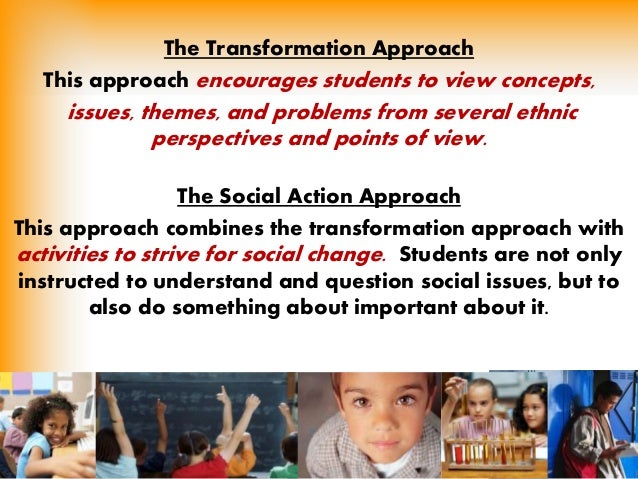 The Transformation Approach

This approach encourages students to view concepts, issues, themes, and problems from several ethnic perspectives and points of view.

The Social Action Approach

This approach combines the transformation approach with activities to strive for social change. Students are not only instructed to understand and question social issues, but to also do something about important about it.